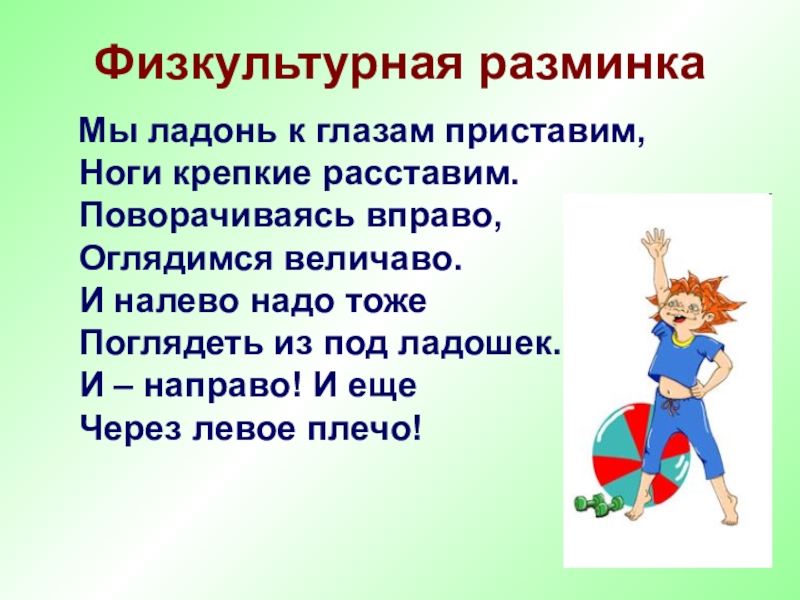 Физкультурная разминка

Мы ладонь к глазам приставим,
Ноги крепкие расставим.
Поворачиваясь вправо,
Оглядимся величаво.
И налево надо тоже
Поглядеть из под ладошек.
И – направо! И еще
Через левое плечо!